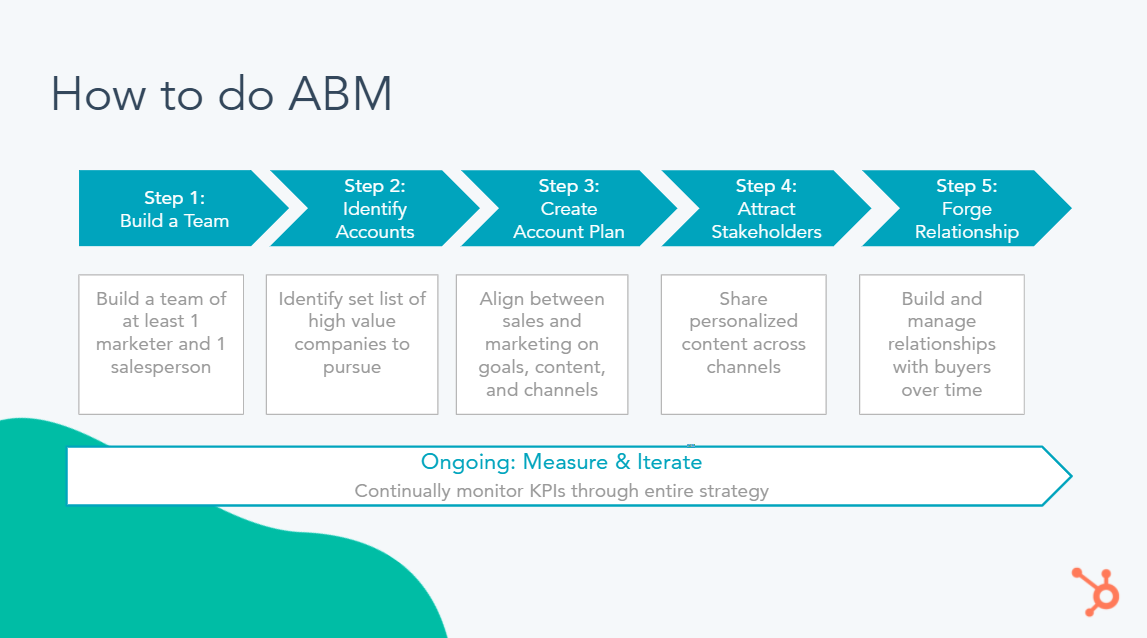 How to do ABM

Step 1:
Build a Team

Step 2:
Identify
Accounts

Step 3:
Create
Account Plan

Step 4:
Attract
Stakeholders

Step 5:
Forge
Relationship

Build a team of at least 1 marketer and 1 salesperson

Identify set list of high value companies to pursue

Align between sales and marketing on goals, content, and channels

Share personalized content across channels

Build and manage relationships with buyers over time

Ongoing: Measure & Iterate
Continually monitor KPIs through entire strategy